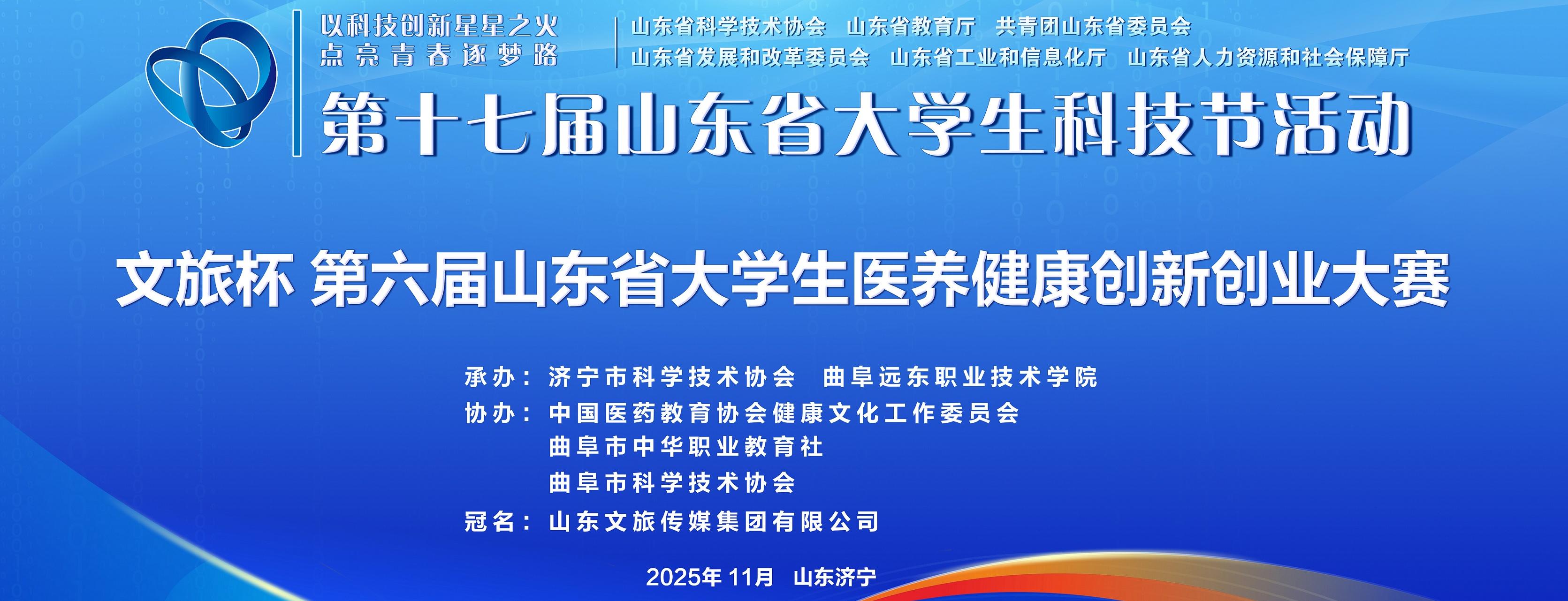 以科技创新星星之火
点亮青春逐梦路

山东省科学技术协会　山东省教育厅　共青团山东省委员会
山东省发展和改革委员会　山东省工业和信息化厅　山东省人力资源和社会保障厅

第十七届山东省大学生科技节活动

文旅杯 第六届山东省大学生医养健康创新创业大赛

承办：济宁市科学技术协会　曲阜远东职业技术学院
协办：中国医药教育协会健康文化工作委员会
曲阜市中华职业教育社
曲阜市科学技术协会
冠名：山东文旅传媒集团有限公司

2025年 11月　山东济宁